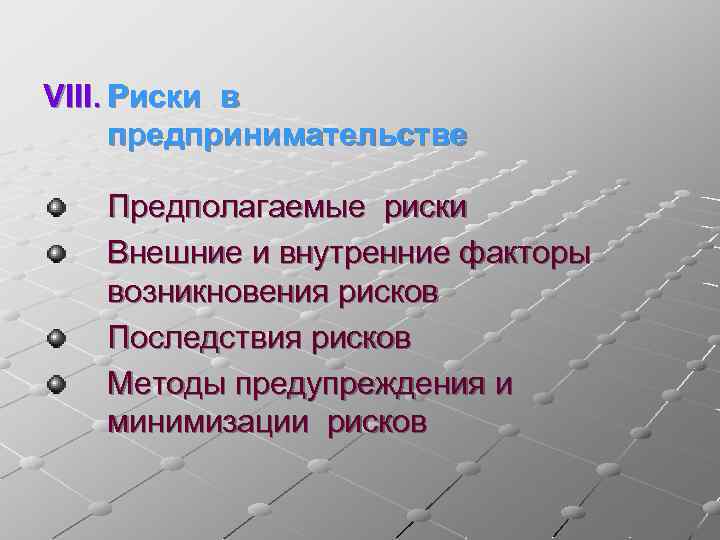 VIII. Риски в предпринимательстве

Предполагаемые риски

Внешние и внутренние факторы возникновения рисков

Последствия рисков

Методы предупреждения и минимизации рисков